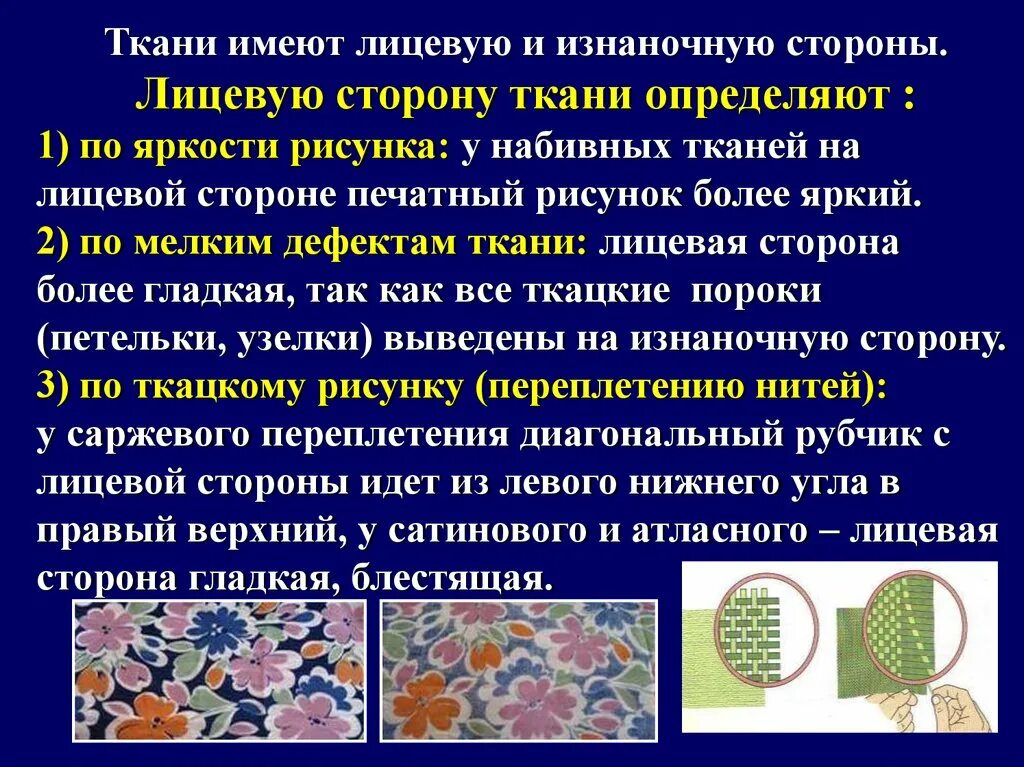 Ткани имеют лицевую и изнаночную стороны.

Лицевую сторону ткани определяют :

1) по яркости рисунка: у набивных тканей на лицевой стороне печатный рисунок более яркий.

2) по мелким дефектам ткани: лицевая сторона более гладкая, так как все ткацкие пороки (петельки, узелки) выведены на изнаночную сторону.

3) по ткацкому рисунку (переплетению нитей): у саржевого переплетения диагональный рубчик с лицевой стороны идет из левого нижнего угла в правый верхний, у сатинового и атласного – лицевая сторона гладкая, блестящая.